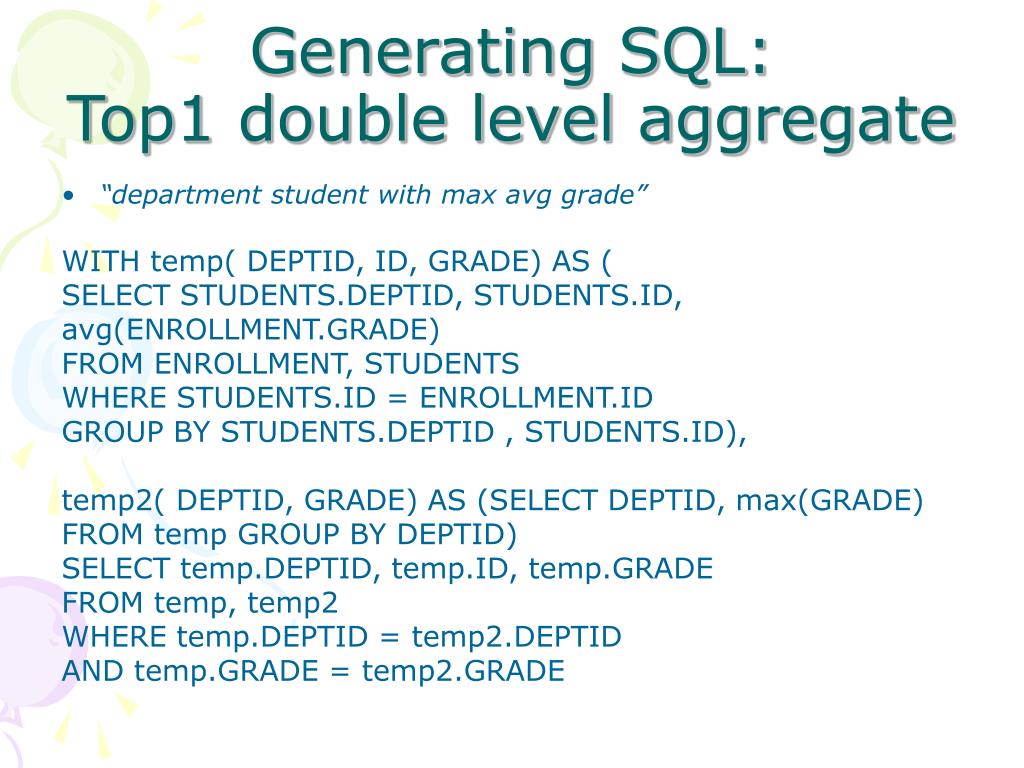 Generating SQL:
Top1 double level aggregate

• “department student with max avg grade”

WITH temp( DEPTID, ID, GRADE) AS (
SELECT STUDENTS.DEPTID, STUDENTS.ID, avg(ENROLLMENT.GRADE)
FROM ENROLLMENT, STUDENTS
WHERE STUDENTS.ID = ENROLLMENT.ID
GROUP BY STUDENTS.DEPTID , STUDENTS.ID),

temp2( DEPTID, GRADE) AS (SELECT DEPTID, max(GRADE)
FROM temp GROUP BY DEPTID)
SELECT temp.DEPTID, temp.ID, temp.GRADE
FROM temp, temp2
WHERE temp.DEPTID = temp2.DEPTID
AND temp.GRADE = temp2.GRADE